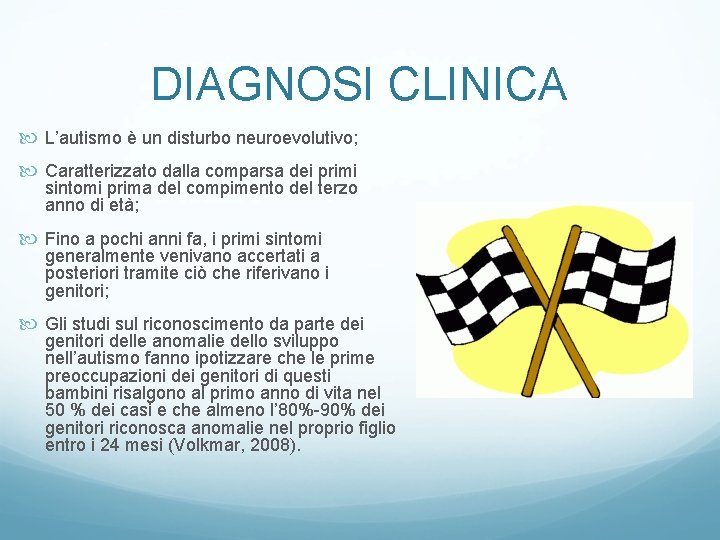 DIAGNOSI CLINICA

L’autismo è un disturbo neuroevolutivo;

Caratterizzato dalla comparsa dei primi sintomi prima del compimento del terzo anno di età;

Fino a pochi anni fa, i primi sintomi generalmente venivano accertati a posteriori tramite ciò che riferivano i genitori;

Gli studi sul riconoscimento da parte dei genitori delle anomalie dello sviluppo nell’autismo fanno ipotizzare che le prime preoccupazioni dei genitori di questi bambini risalgono al primo anno di vita nel 50 % dei casi e che almeno l’80%-90% dei genitori riconosca anomalie nel proprio figlio entro i 24 mesi (Volkmar, 2008).